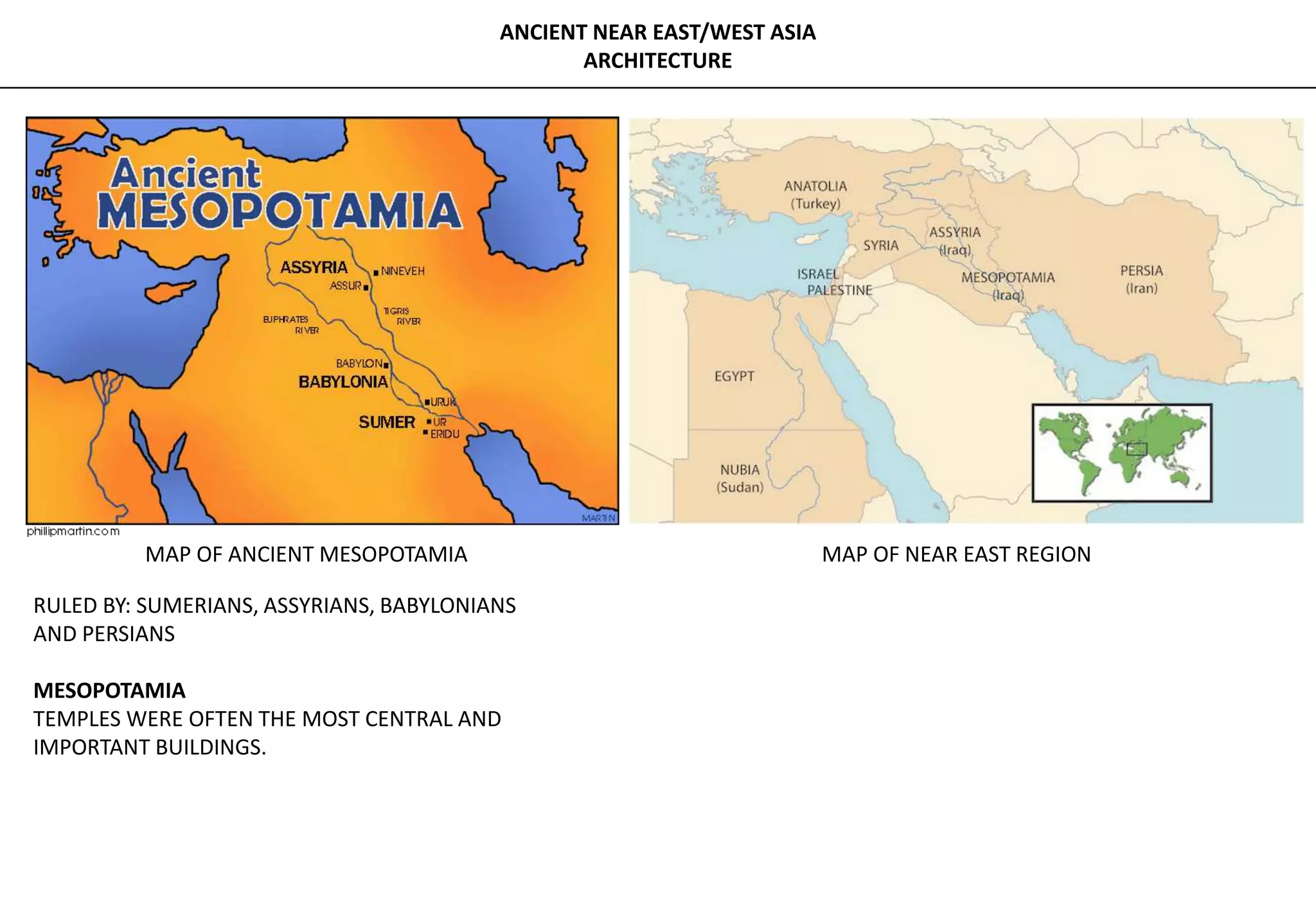 ANCIENT NEAR EAST/WEST ASIA
ARCHITECTURE

Ancient MESOPOTAMIA

ASSYRIA
NINEVEH
ASSUR
EUPHRATES RIVER
TIGRIS RIVER
BABYLON
BABYLONIA
URUK
SUMER
UR
ERIDU
MARTIN
phillipmartin.com

MAP OF ANCIENT MESOPOTAMIA

ANATOLIA (Turkey)
SYRIA
ASSYRIA (Iraq)
ISRAEL PALESTINE
MESOPOTAMIA (Iraq)
PERSIA (Iran)
EGYPT
NUBIA (Sudan)

MAP OF NEAR EAST REGION

RULED BY: SUMERIANS, ASSYRIANS, BABYLONIANS AND PERSIANS

MESOPOTAMIA
TEMPLES WERE OFTEN THE MOST CENTRAL AND IMPORTANT BUILDINGS.